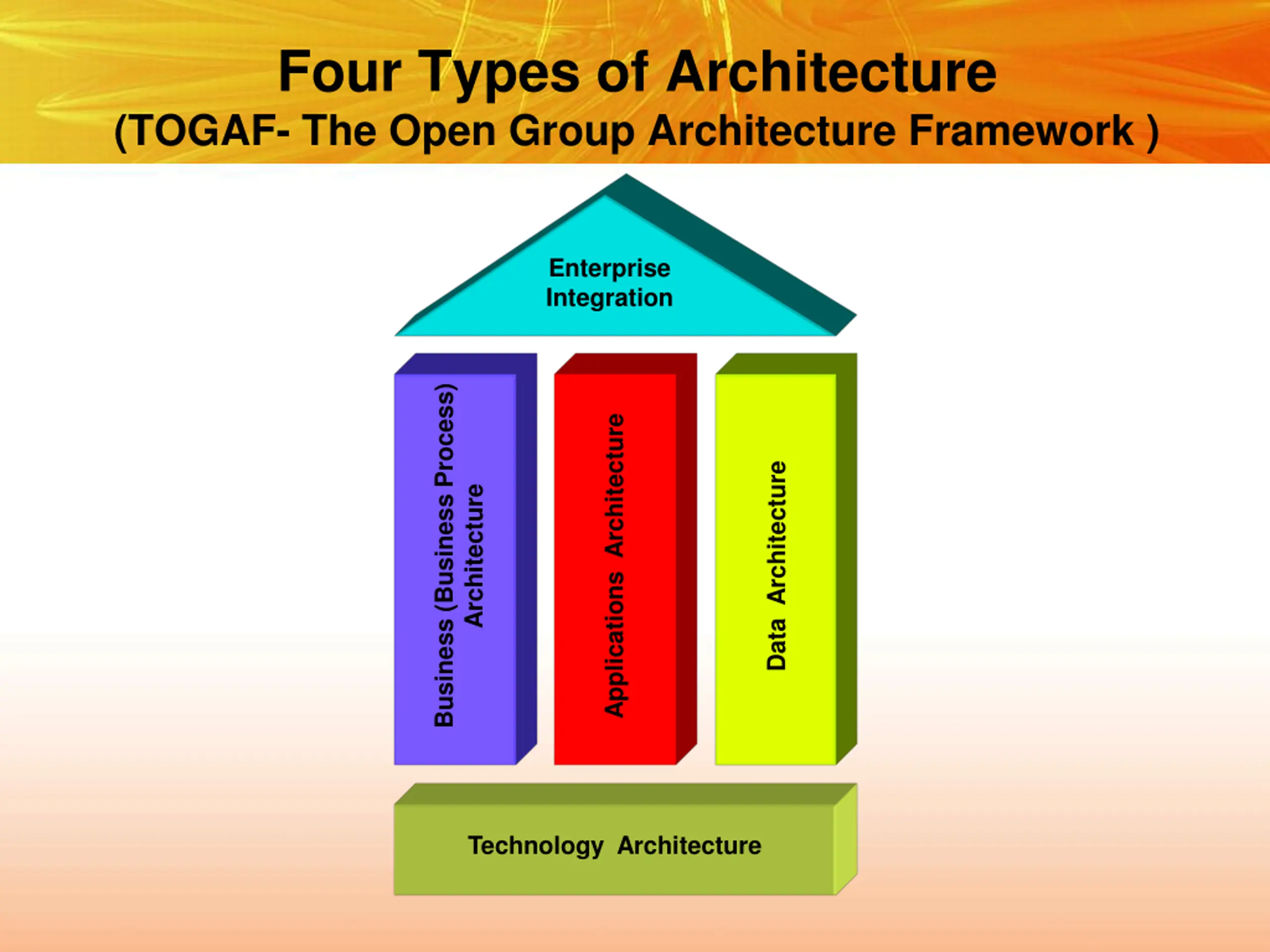 Four Types of Architecture
(TOGAF- The Open Group Architecture Framework )

Enterprise Integration

Business (Business Process) Architecture

Applications Architecture

Data Architecture

Technology Architecture